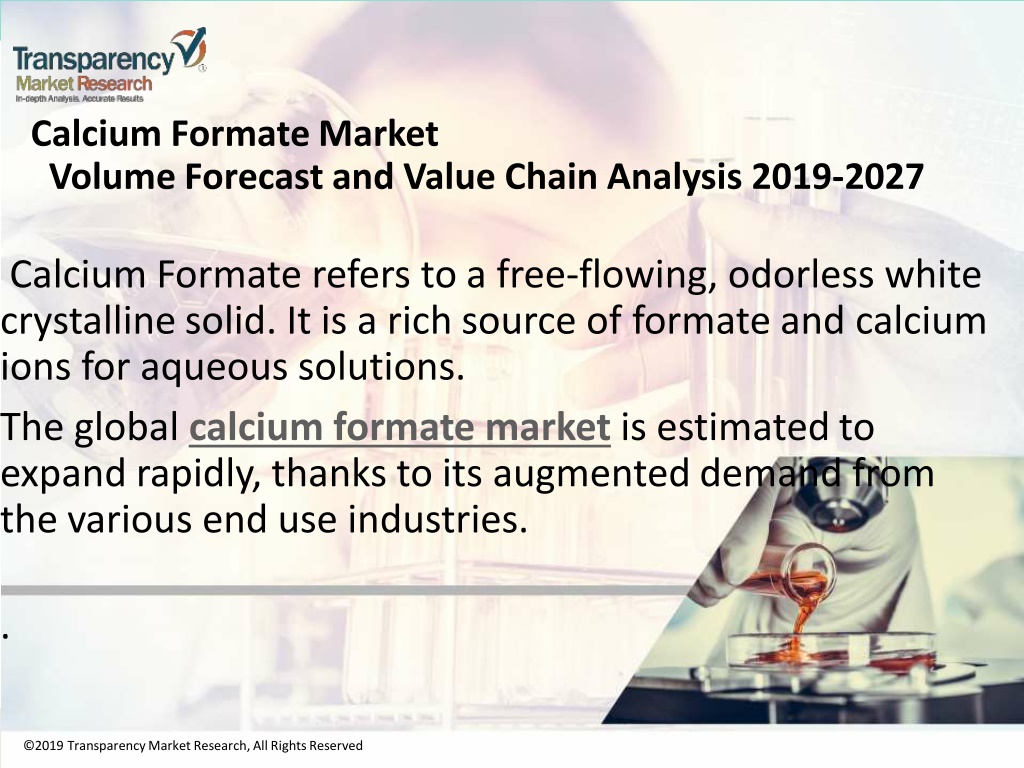 Transparency Market Research
In-depth Analysis. Accurate Results

Calcium Formate Market
Volume Forecast and Value Chain Analysis 2019-2027

Calcium Formate refers to a free-flowing, odorless white crystalline solid. It is a rich source of formate and calcium ions for aqueous solutions.

The global calcium formate market is estimated to expand rapidly, thanks to its augmented demand from the various end use industries.

.

©2019 Transparency Market Research, All Rights Reserved